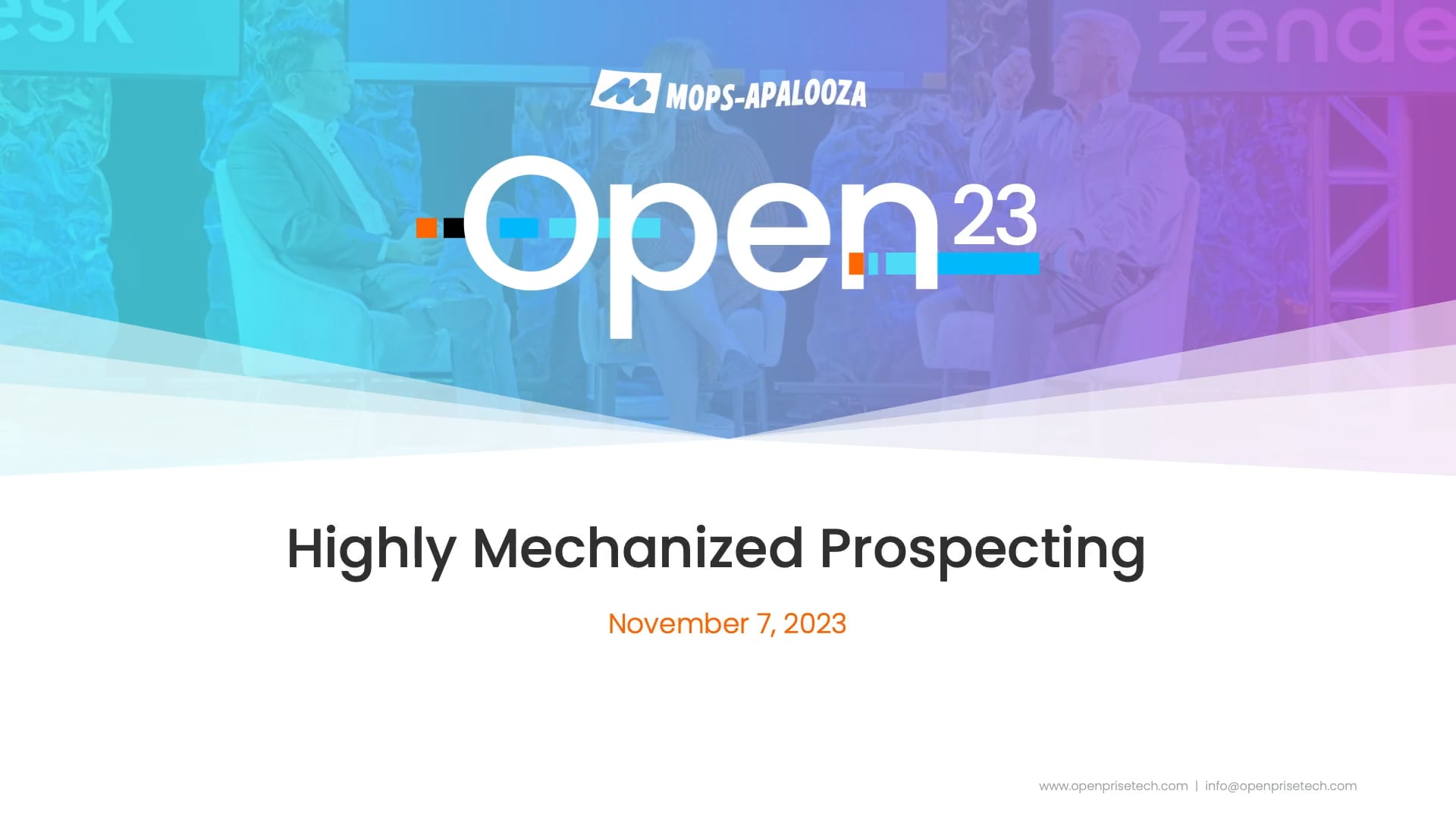 esk

zende

MOPS-APALOOZA

Open 23

Highly Mechanized Prospecting

November 7, 2023

www.openprisetech.com | info@openprisetech.com